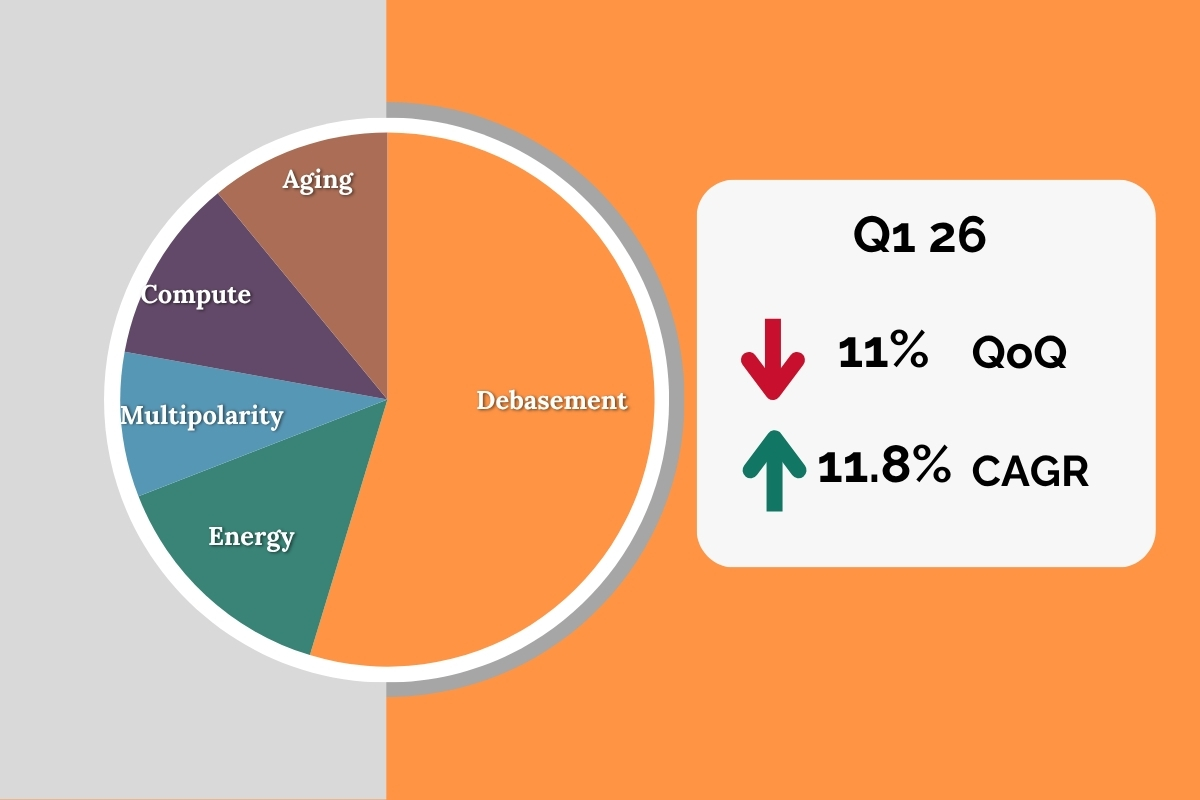 Aging
Compute
Multipolarity
Energy
Debasement

Q1 26

11% QoQ

11.8% CAGR